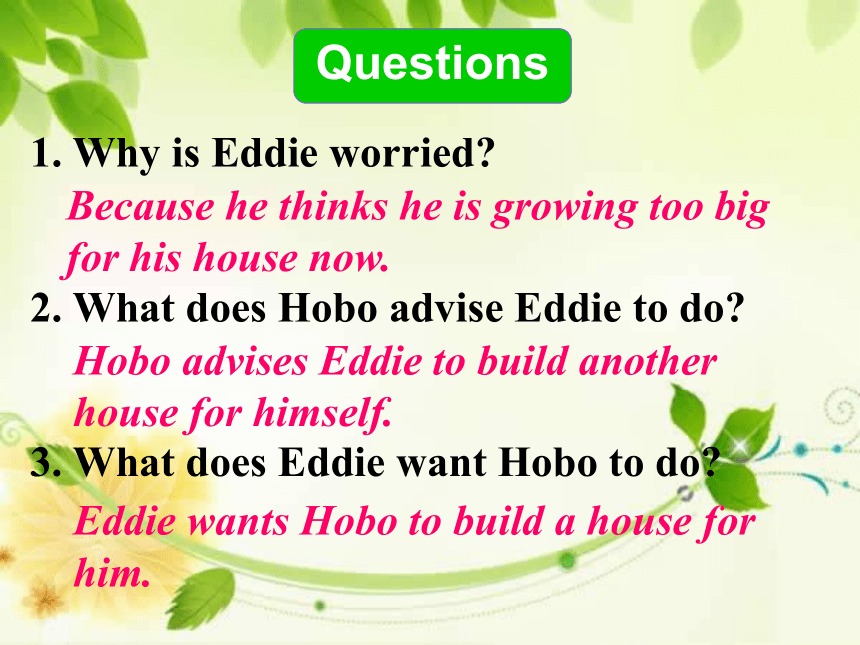 Questions

1. Why is Eddie worried?

Because he thinks he is growing too big for his house now.

2. What does Hobo advise Eddie to do?

Hobo advises Eddie to build another house for himself.

3. What does Eddie want Hobo to do?

Eddie wants Hobo to build a house for him.